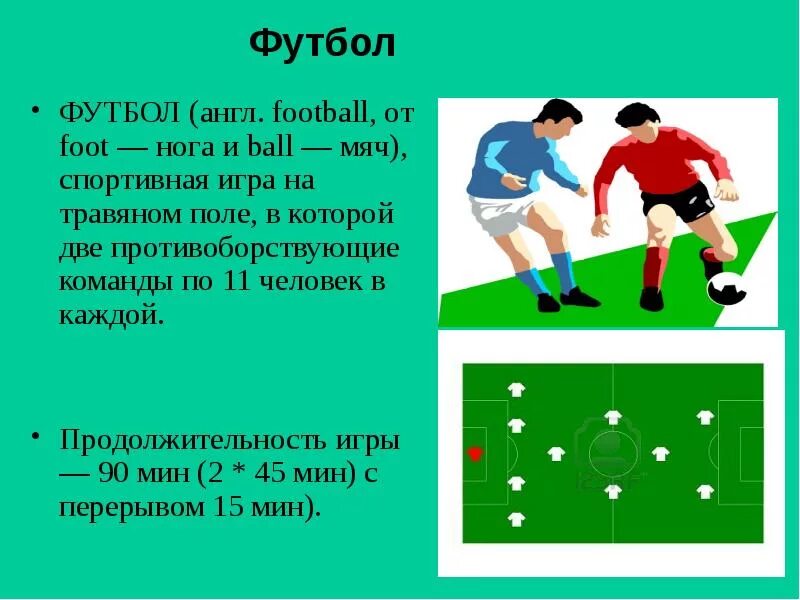 Футбол

• ФУТБОЛ (англ. football, от foot — нога и ball — мяч), спортивная игра на травяном поле, в которой две противоборствующие команды по 11 человек в каждой.

• Продолжительность игры — 90 мин (2 * 45 мин) с перерывом 15 мин).